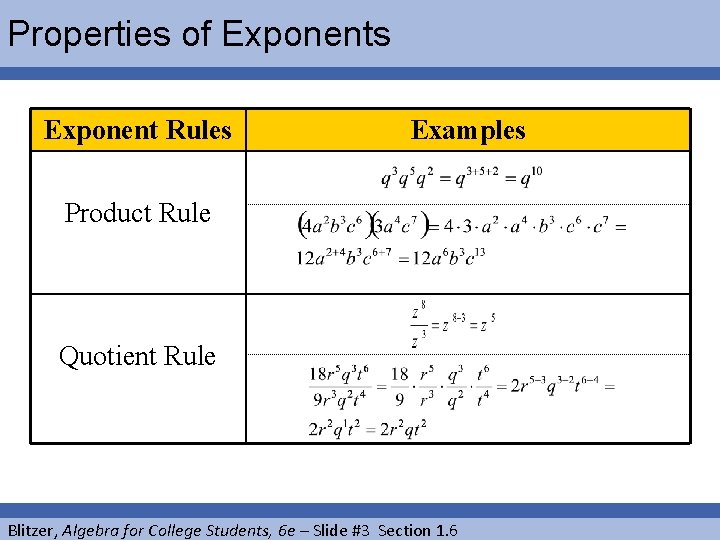 Properties of Exponents

| Exponent Rules | Examples |
|---|---|
| Product Rule | $q^3q^5q^2 = q^{3+5+2} = q^{10}$ |
| | $(4a^2b^3c^6)(3a^4c^7) = 4 \cdot 3 \cdot a^2 \cdot a^4 \cdot b^3 \cdot c^6 \cdot c^7 = 12a^{2+4}b^3c^{6+7} = 12a^6b^3c^{13}$ |
| Quotient Rule | $\frac{z^8}{z^3} = z^{8-3} = z^5$ |
| | $\frac{18r^5q^3t^6}{9r^3q^2t^4} = \frac{18}{9} \cdot \frac{r^5}{r^3} \cdot \frac{q^3}{q^2} \cdot \frac{t^6}{t^4} = 2r^{5-3}q^{3-2}t^{6-4} = 2r^2q^1t^2 = 2r^2qt^2$ |

Blitzer, Algebra for College Students, 6e – Slide #3 Section 1.6